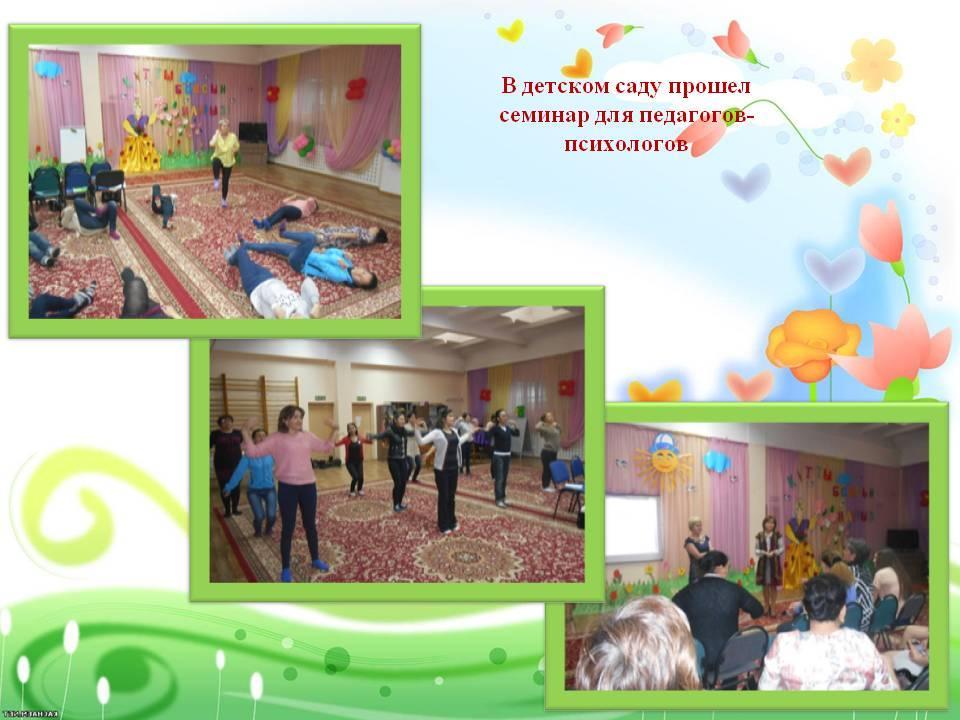 В детском саду прошел семинар для педагогов-психологов